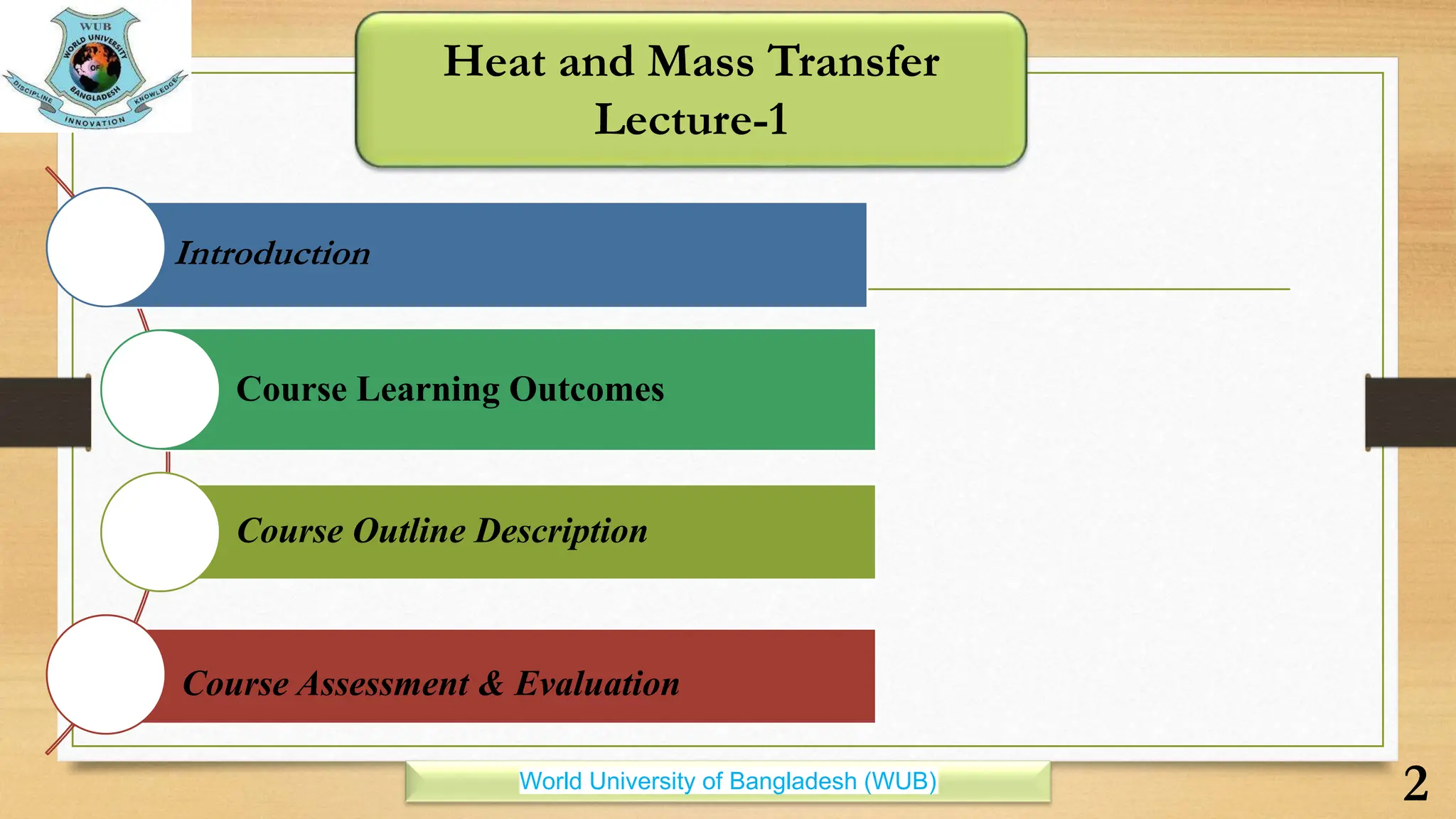 WUB
WORLD UNIVERSITY OF BANGLADESH
DISCIPLINE KNOWLEDGE
INNOVATION

Heat and Mass Transfer
Lecture-1

Introduction

Course Learning Outcomes

Course Outline Description

Course Assessment & Evaluation

World University of Bangladesh (WUB)

2